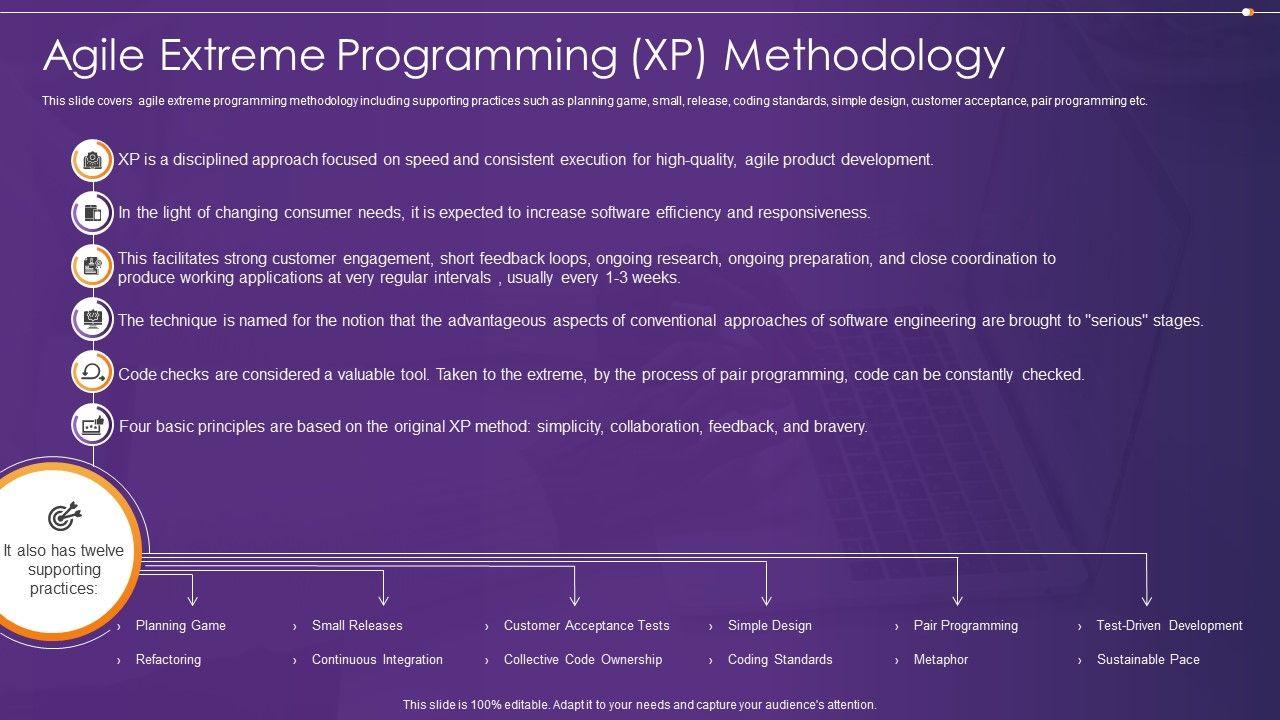 Agile Extreme Programming (XP) Methodology

This slide covers agile extreme programming methodology including supporting practices such as planning game, small, release, coding standards, simple design, customer acceptance, pair programming etc.

XP is a disciplined approach focused on speed and consistent execution for high-quality, agile product development.

In the light of changing consumer needs, it is expected to increase software efficiency and responsiveness.

This facilitates strong customer engagement, short feedback loops, ongoing research, ongoing preparation, and close coordination to produce working applications at very regular intervals , usually every 1-3 weeks.

The technique is named for the notion that the advantageous aspects of conventional approaches of software engineering are brought to "serious" stages.

Code checks are considered a valuable tool. Taken to the extreme, by the process of pair programming, code can be constantly checked.

Four basic principles are based on the original XP method: simplicity, collaboration, feedback, and bravery.

It also has twelve supporting practices:

› Planning Game
› Refactoring

› Small Releases
› Continuous Integration

› Customer Acceptance Tests
› Collective Code Ownership

› Simple Design
› Coding Standards

› Pair Programming
› Metaphor

› Test-Driven Development
› Sustainable Pace

This slide is 100% editable. Adapt it to your needs and capture your audience's attention.